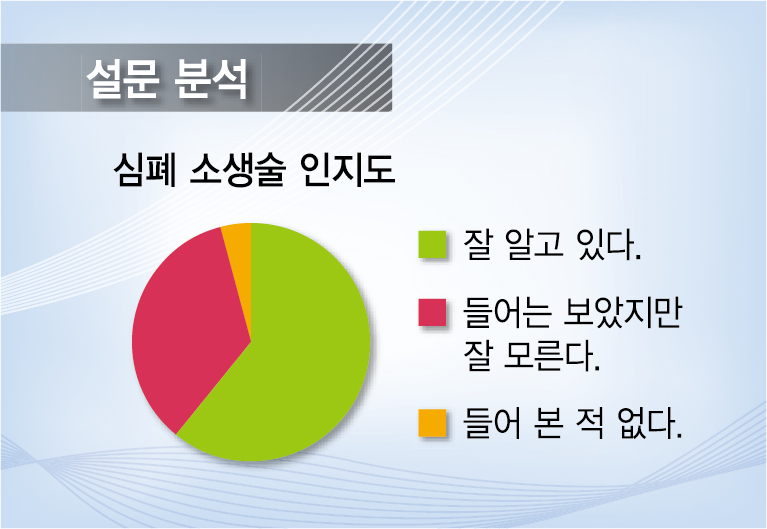 설문 분석

심폐 소생술 인지도

잘 알고 있다.

들어는 보았지만 잘 모른다.

들어 본 적 없다.